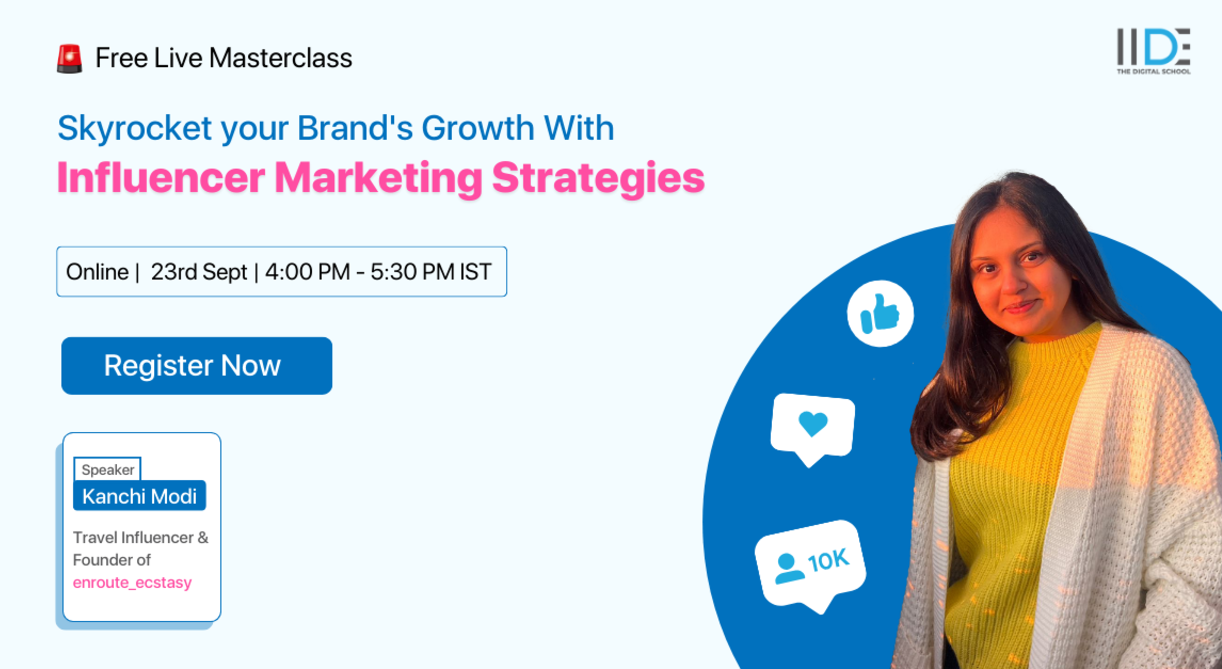 Free Live Masterclass

IIDE
THE DIGITAL SCHOOL

Skyrocket your Brand's Growth With
Influencer Marketing Strategies

Online | 23rd Sept | 4:00 PM - 5:30 PM IST

Register Now

Speaker
Kanchi Modi
Travel Influencer & Founder of enroute_ecstasy

10K